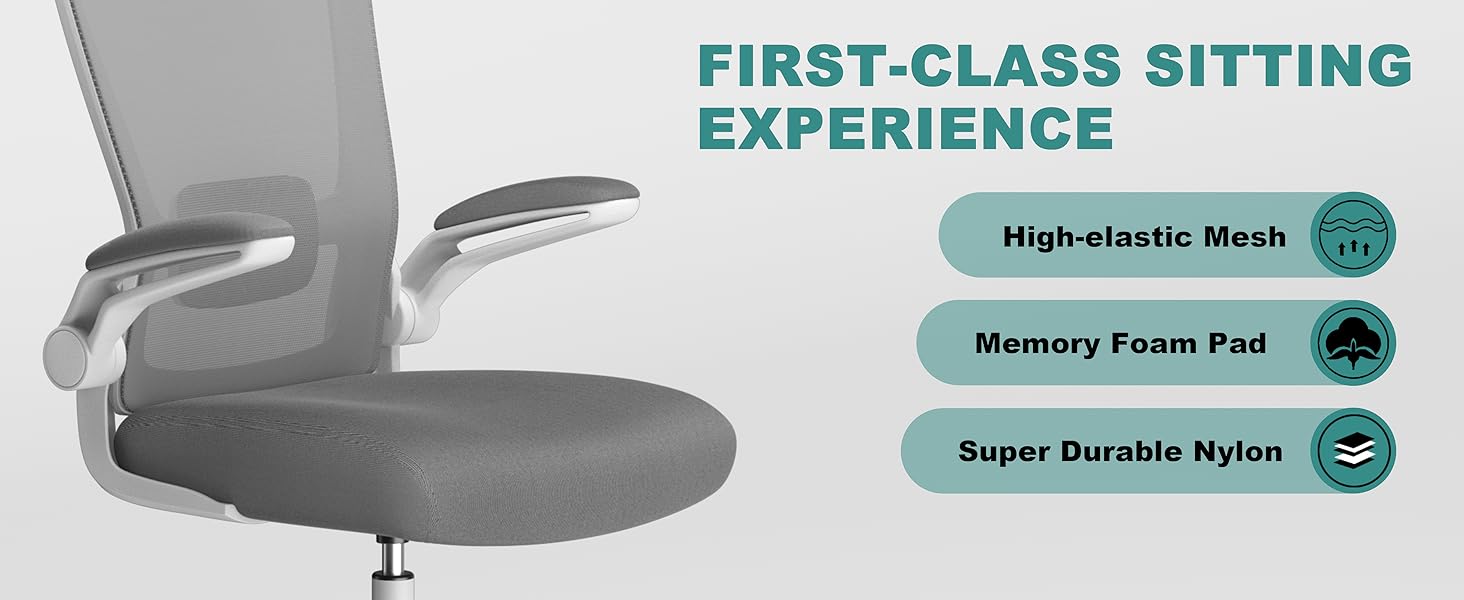 FIRST-CLASS SITTING EXPERIENCE

High-elastic Mesh

Memory Foam Pad

Super Durable Nylon